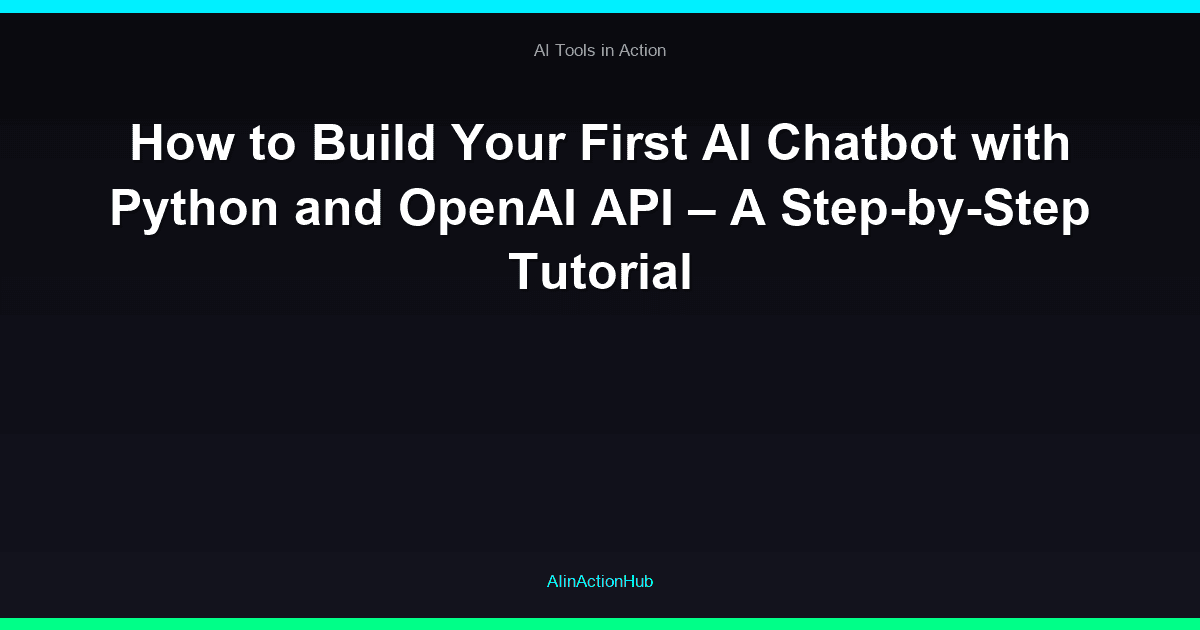 AI Tools in Action

How to Build Your First AI Chatbot with Python and OpenAI API – A Step-by-Step Tutorial

AIinActionHub